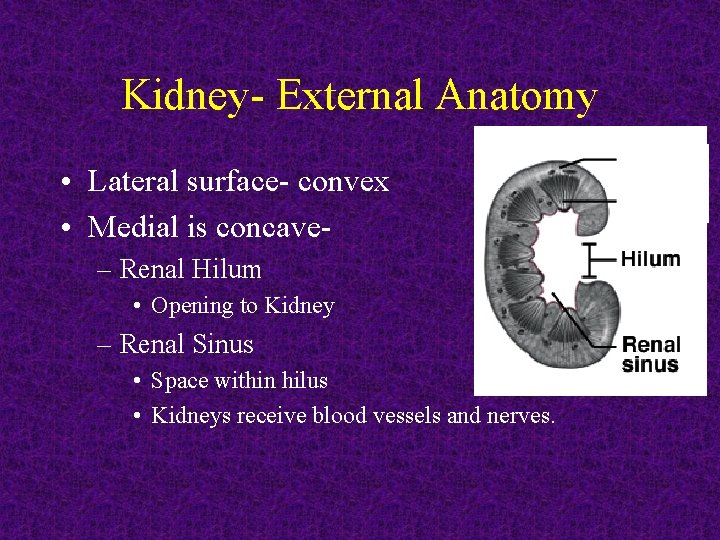 Kidney- External Anatomy

• Lateral surface- convex
• Medial is concave-
– Renal Hilum
• Opening to Kidney
– Renal Sinus
• Space within hilus
• Kidneys receive blood vessels and nerves.

Hilum

Renal sinus